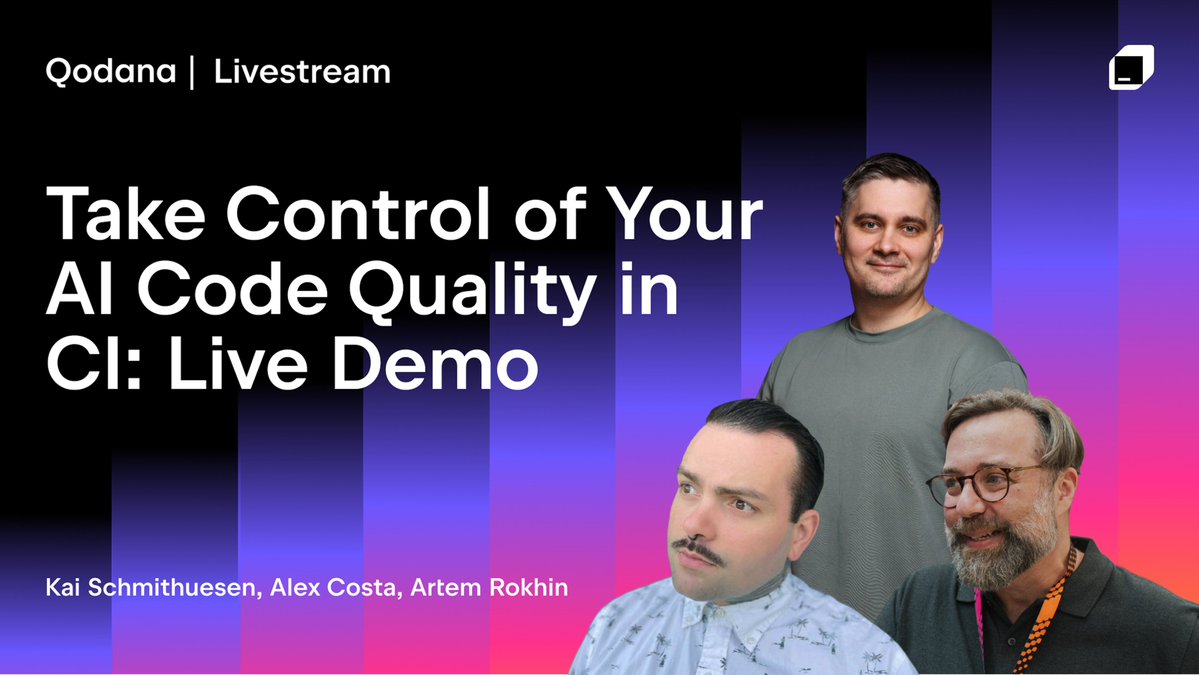 Qodana | Livestream

Take Control of Your AI Code Quality in CI: Live Demo

Kai Schmithuesen, Alex Costa, Artem Rokhin